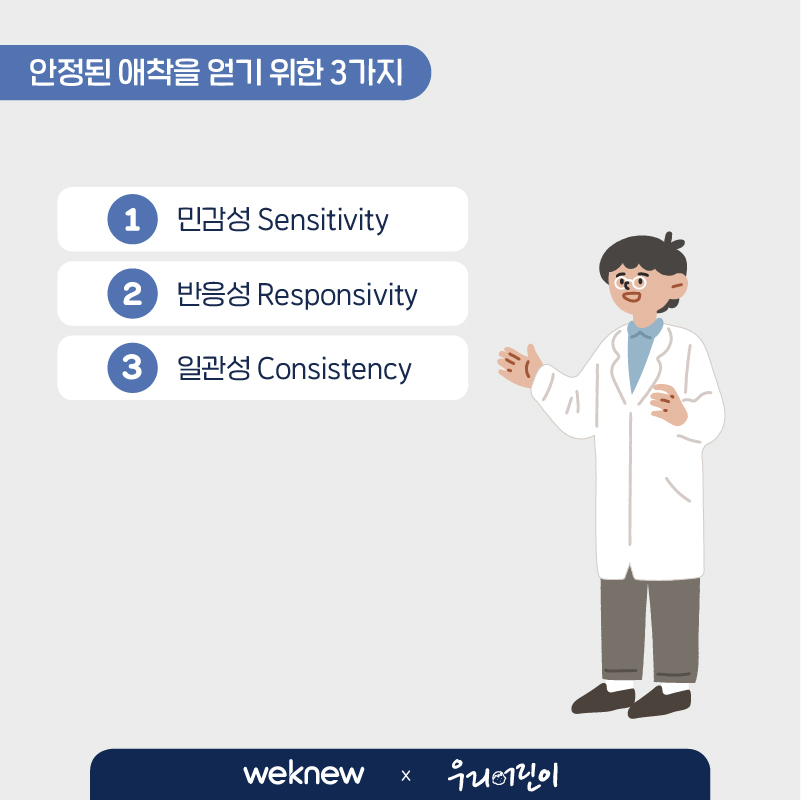 안정된 애착을 얻기 위한 3가지

1 민감성 Sensitivity

2 반응성 Responsivity

3 일관성 Consistency

weknew x 우리어린이